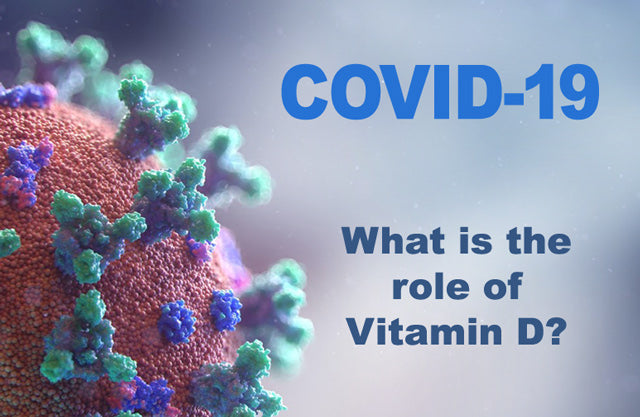 COVID-19

What is the role of Vitamin D?